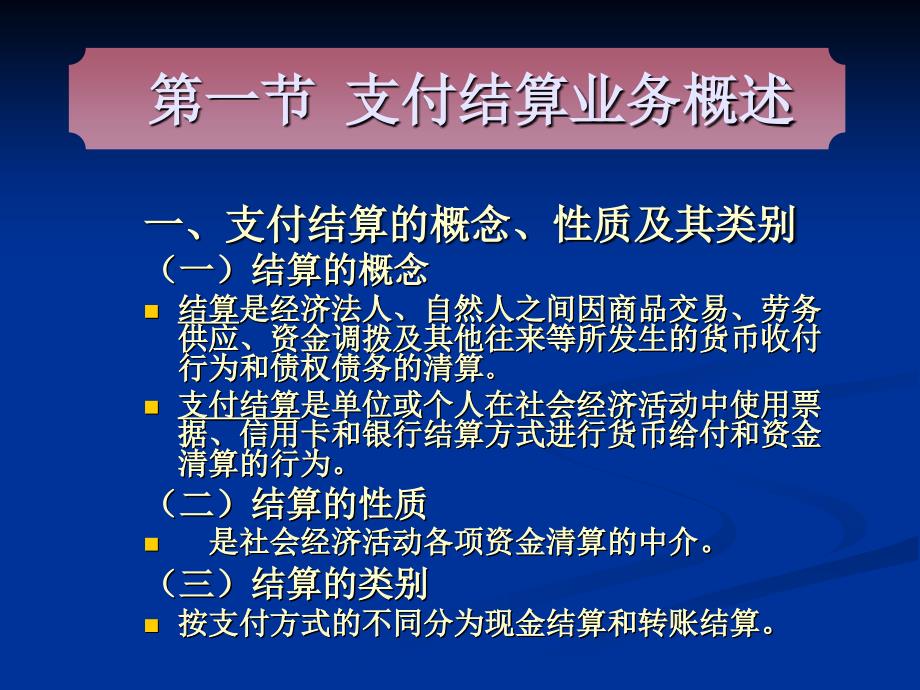 第一节 支付结算业务概述

一、支付结算的概念、性质及其类别

（一）结算的概念

结算是经济法人、自然人之间因商品交易、劳务供应、资金调拨及其他往来等所发生的货币收付行为和债权债务的清算。

支付结算是单位或个人在社会经济活动中使用票据、信用卡和银行结算方式进行货币给付和资金清算的行为。

（二）结算的性质

是社会经济活动各项资金清算的中介。

（三）结算的类别

按支付方式的不同分为现金结算和转账结算。